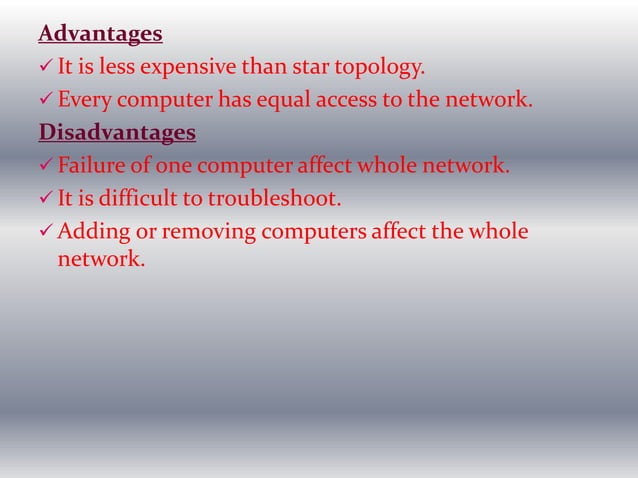 Advantages

✓ It is less expensive than star topology.

✓ Every computer has equal access to the network.

Disadvantages

✓ Failure of one computer affect whole network.

✓ It is difficult to troubleshoot.

✓ Adding or removing computers affect the whole network.